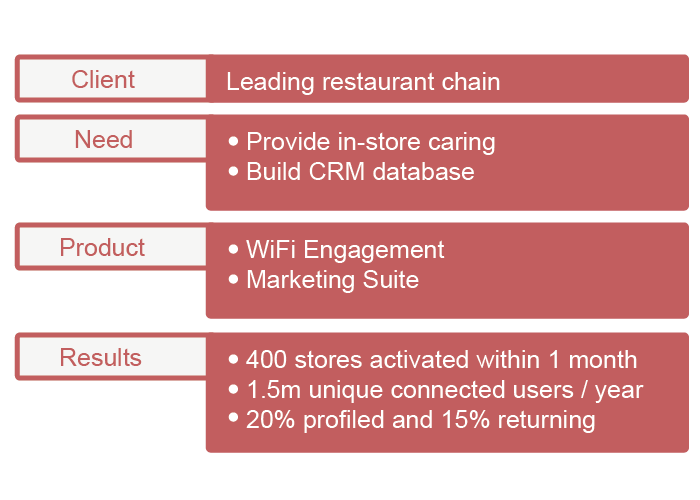 Client
Leading restaurant chain

Need
• Provide in-store caring
• Build CRM database

Product
• WiFi Engagement
• Marketing Suite

Results
• 400 stores activated within 1 month
• 1.5m unique connected users / year
• 20% profiled and 15% returning